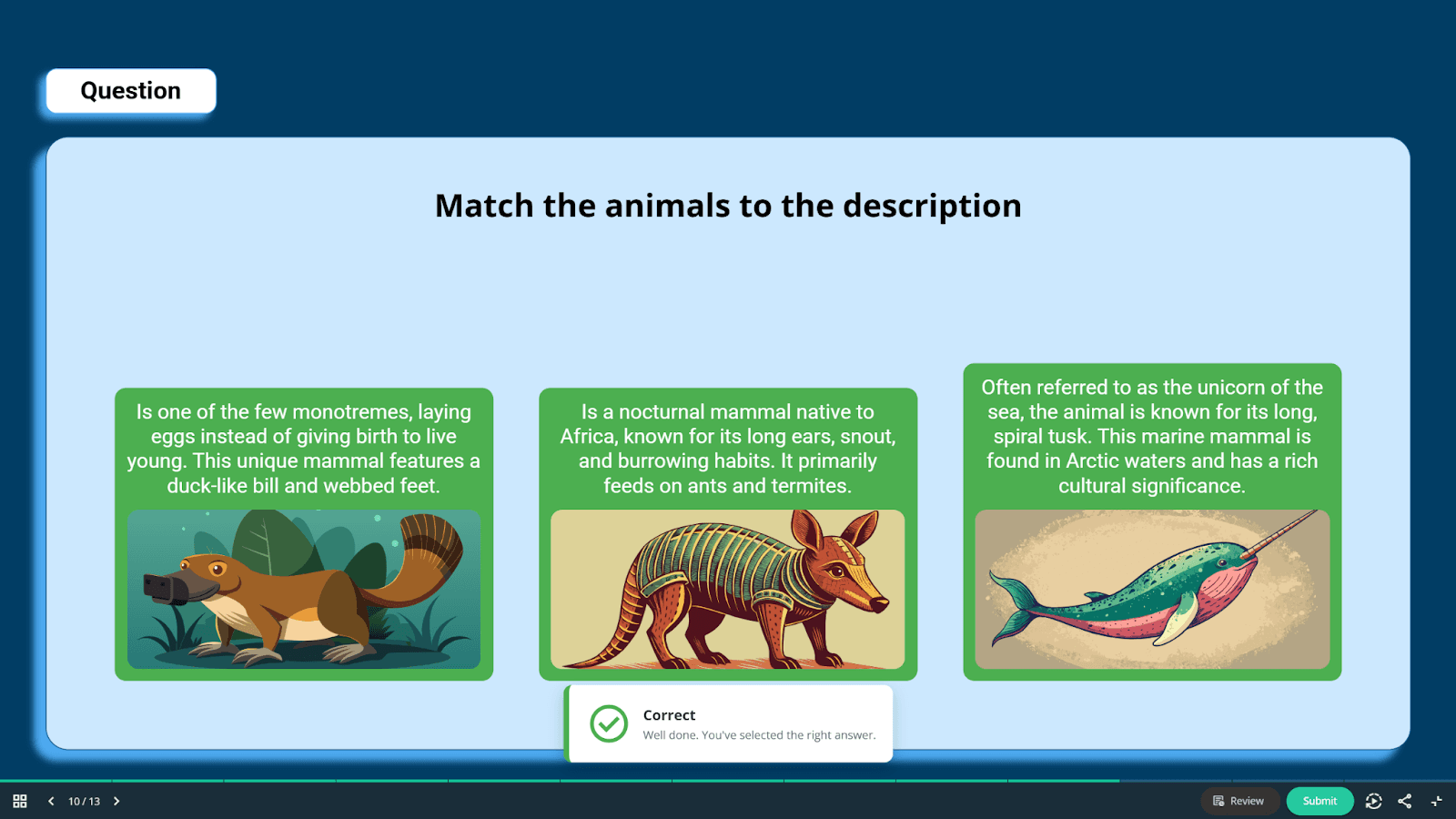 Question

Match the animals to the description

Is one of the few monotremes, laying eggs instead of giving birth to live young. This unique mammal features a duck-like bill and webbed feet.

Is a nocturnal mammal native to Africa, known for its long ears, snout, and burrowing habits. It primarily feeds on ants and termites.

Often referred to as the unicorn of the sea, the animal is known for its long, spiral tusk. This marine mammal is found in Arctic waters and has a rich cultural significance.

Correct
Well done. You've selected the right answer.

10 / 13

Review

Submit